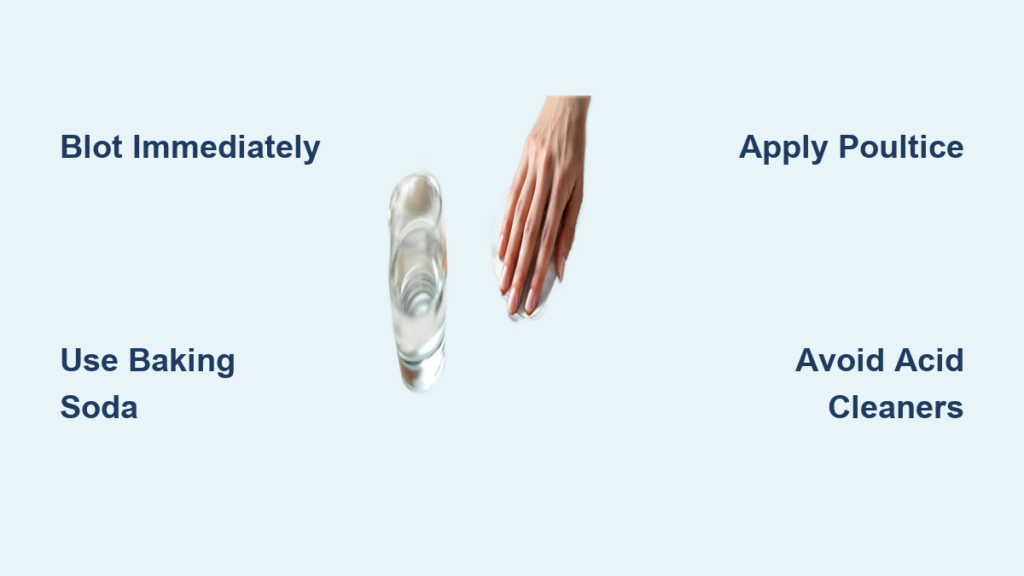 Blot Immediately

Apply Poultice

Use Baking Soda

Avoid Acid Cleaners